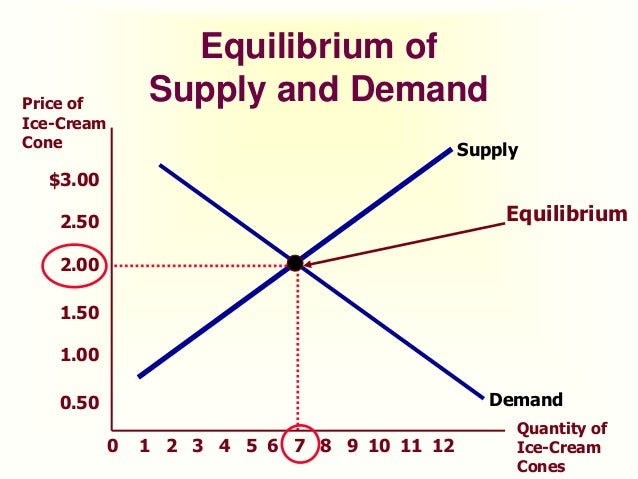 Equilibrium of Supply and Demand

Price of Ice-Cream Cone

$3.00
2.50
2.00
1.50
1.00
0.50

Supply

Equilibrium

Demand

0 1 2 3 4 5 6 7 8 9 10 11 12

Quantity of Ice-Cream Cones